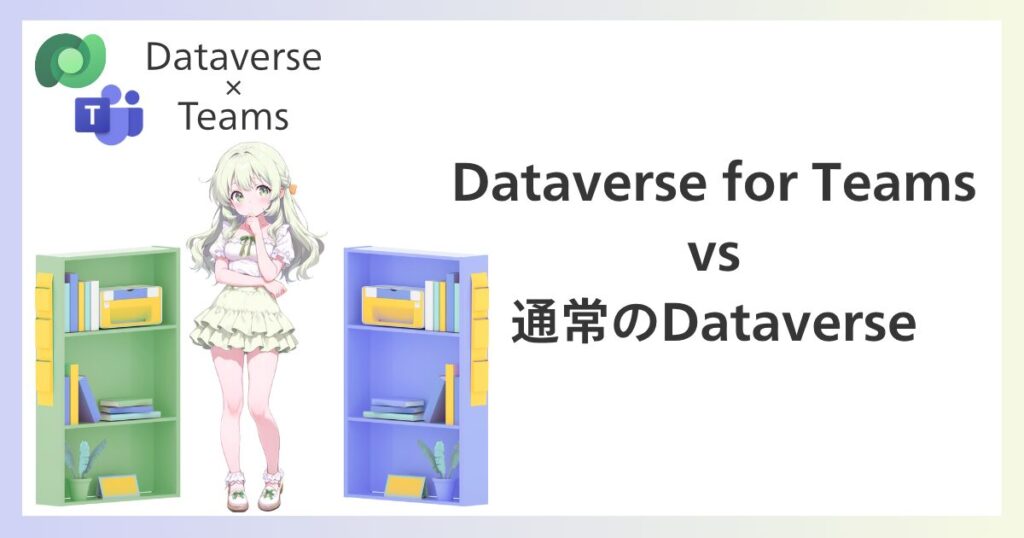 Dataverse
×
Teams

Dataverse for Teams
vs
通常のDataverse